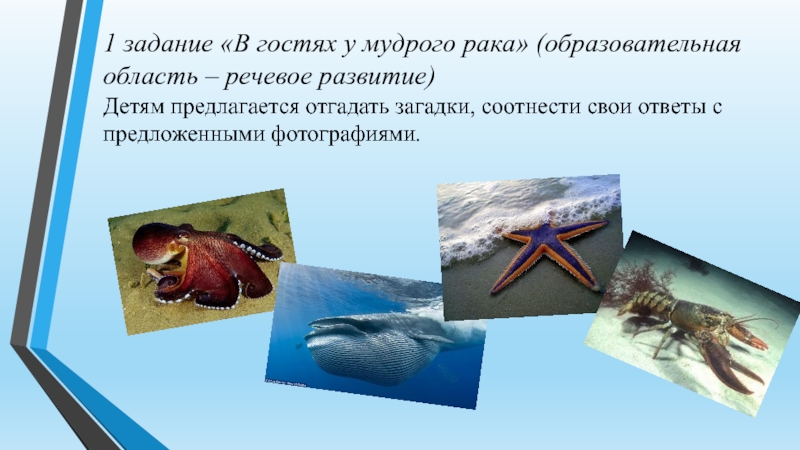 1 задание «В гостях у мудрого рака» (образовательная область – речевое развитие)
Детям предлагается отгадать загадки, соотнести свои ответы с предложенными фотографиями.